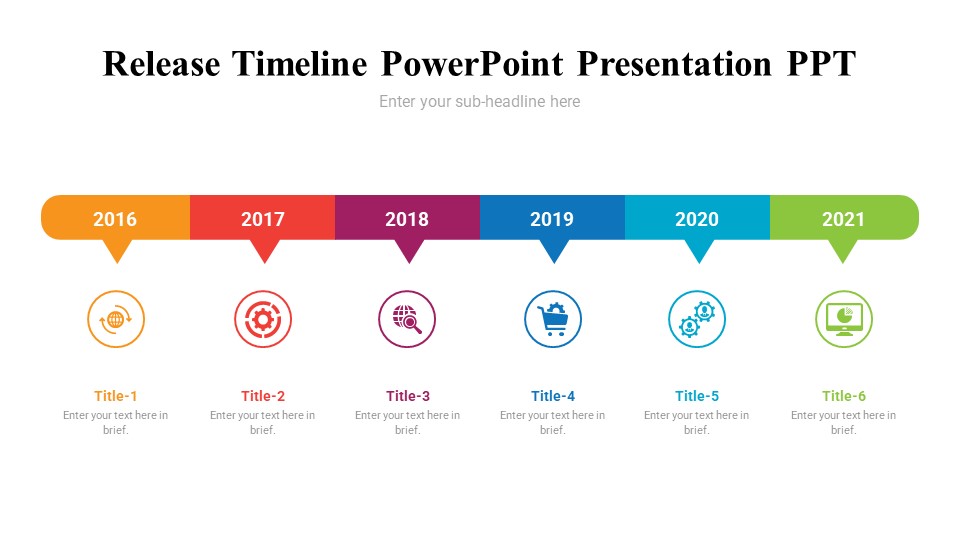 Release Timeline PowerPoint Presentation PPT

Enter your sub-headline here

2016

2017

2018

2019

2020

2021

Title-1
Enter your text here in brief.

Title-2
Enter your text here in brief.

Title-3
Enter your text here in brief.

Title-4
Enter your text here in brief.

Title-5
Enter your text here in brief.

Title-6
Enter your text here in brief.